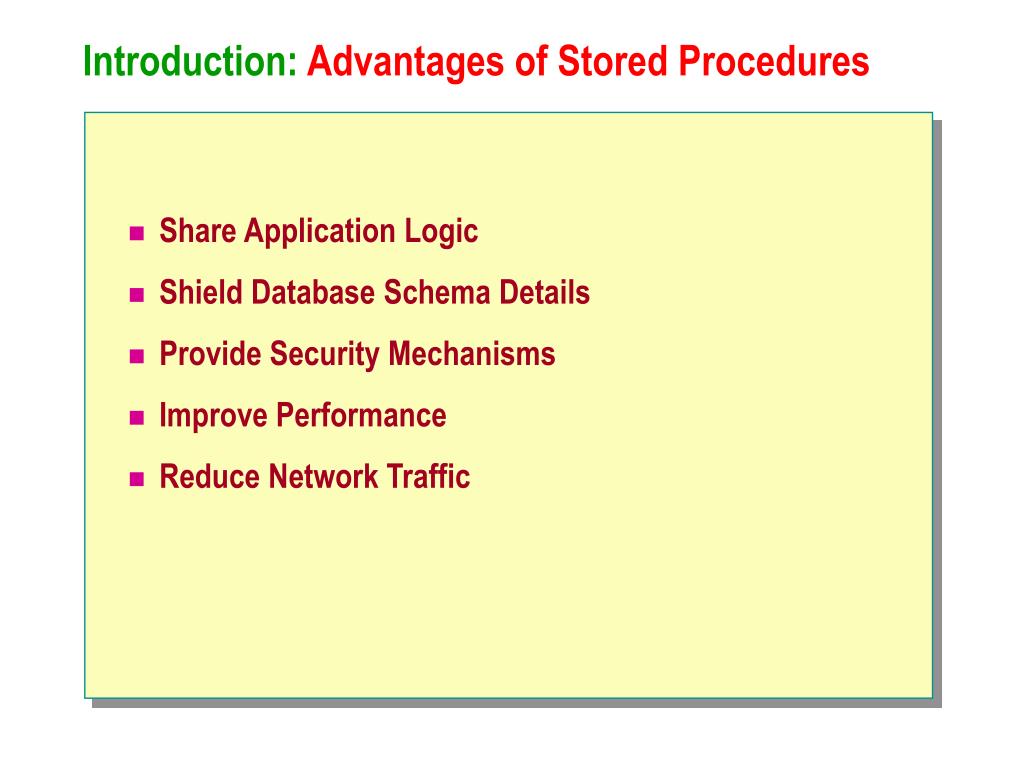 Introduction: Advantages of Stored Procedures

- Share Application Logic
- Shield Database Schema Details
- Provide Security Mechanisms
- Improve Performance
- Reduce Network Traffic